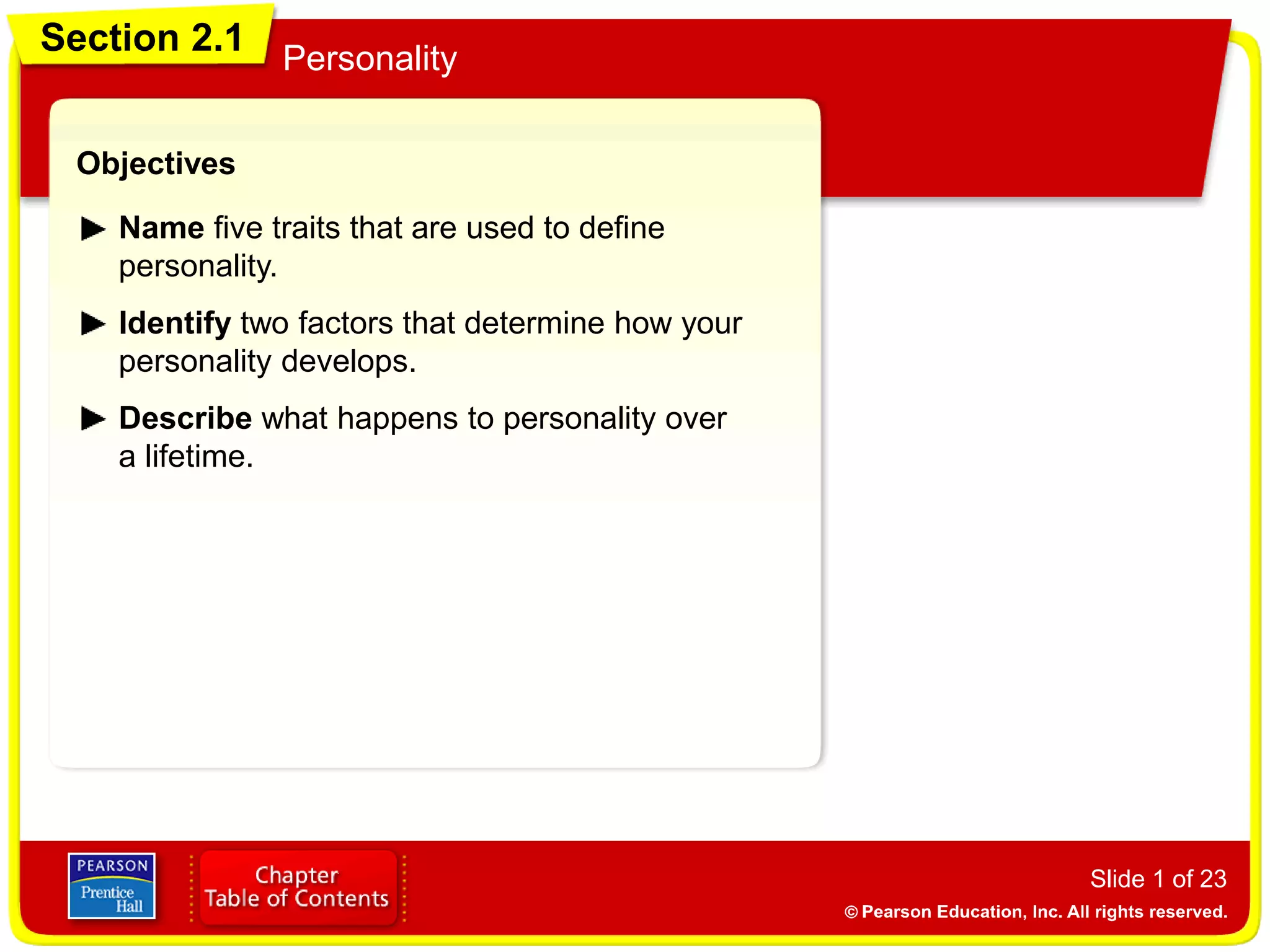 Section 2.1

Personality

Objectives

▶ Name five traits that are used to define personality.

▶ Identify two factors that determine how your personality develops.

▶ Describe what happens to personality over a lifetime.

PEARSON
Prentice Hall

Chapter
Table of Contents

Slide 1 of 23

© Pearson Education, Inc. All rights reserved.